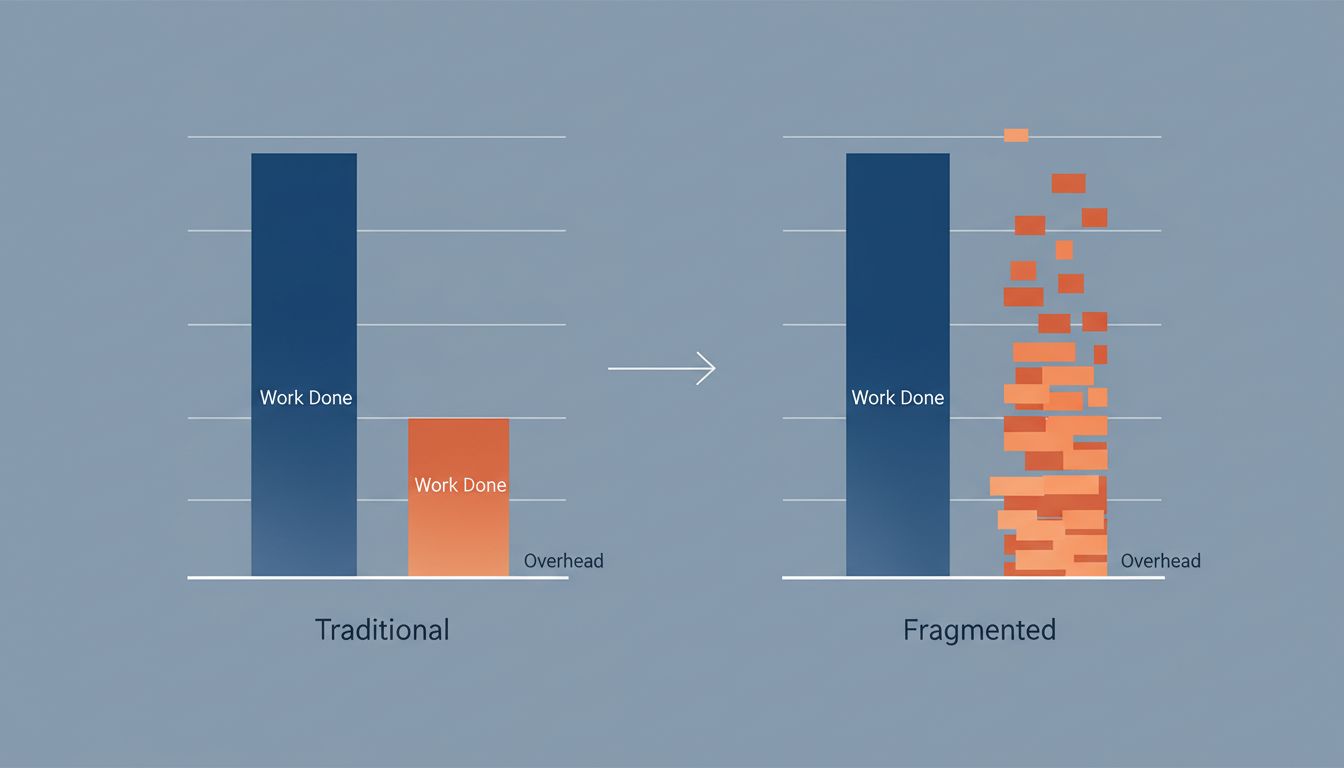 Work Done

Work Done

Overhead

Traditional

Work Done

Overhead

Fragmented